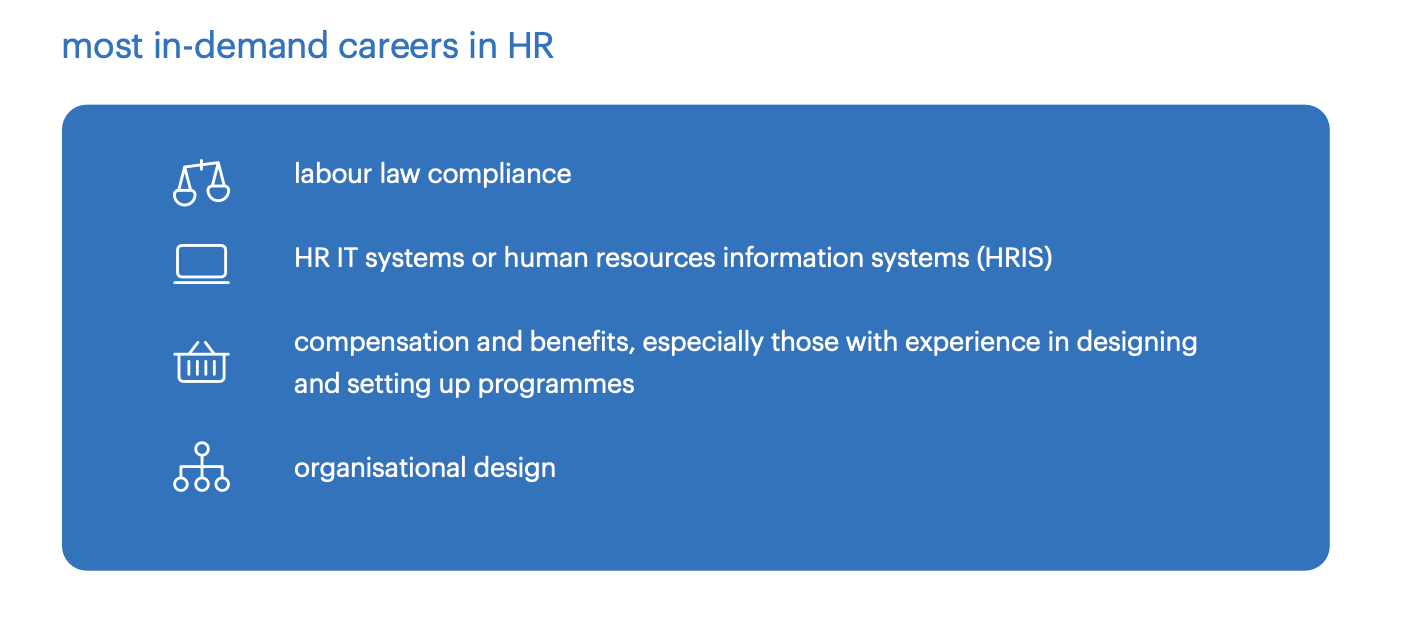 most in-demand careers in HR

labour law compliance

HR IT systems or human resources information systems (HRIS)

compensation and benefits, especially those with experience in designing and setting up programmes

organisational design